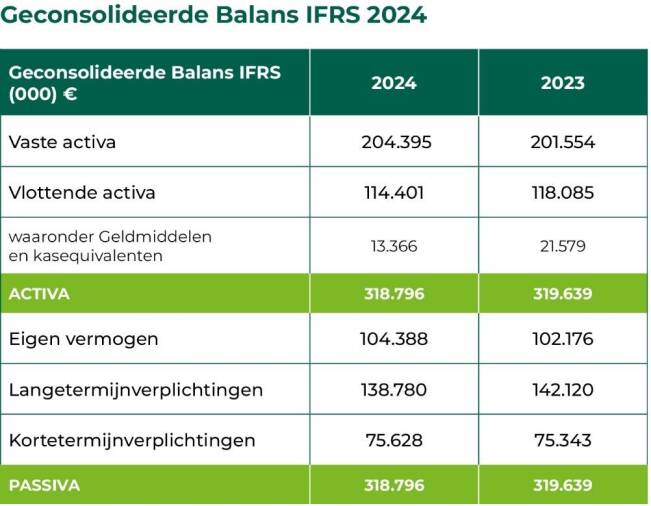 Geconsolideerde Balans IFRS 2024

| Geconsolideerde Balans IFRS (000) € | 2024 | 2023 |
|---|---|---|
| Vaste activa | 204.395 | 201.554 |
| Vlottende activa | 114.401 | 118.085 |
| waaronder Geldmiddelen en kasequivalenten | 13.366 | 21.579 |
| ACTIVA | 318.796 | 319.639 |
| Eigen vermogen | 104.388 | 102.176 |
| Langetermijnverplichtingen | 138.780 | 142.120 |
| Kortetermijnverplichtingen | 75.628 | 75.343 |
| PASSIVA | 318.796 | 319.639 |